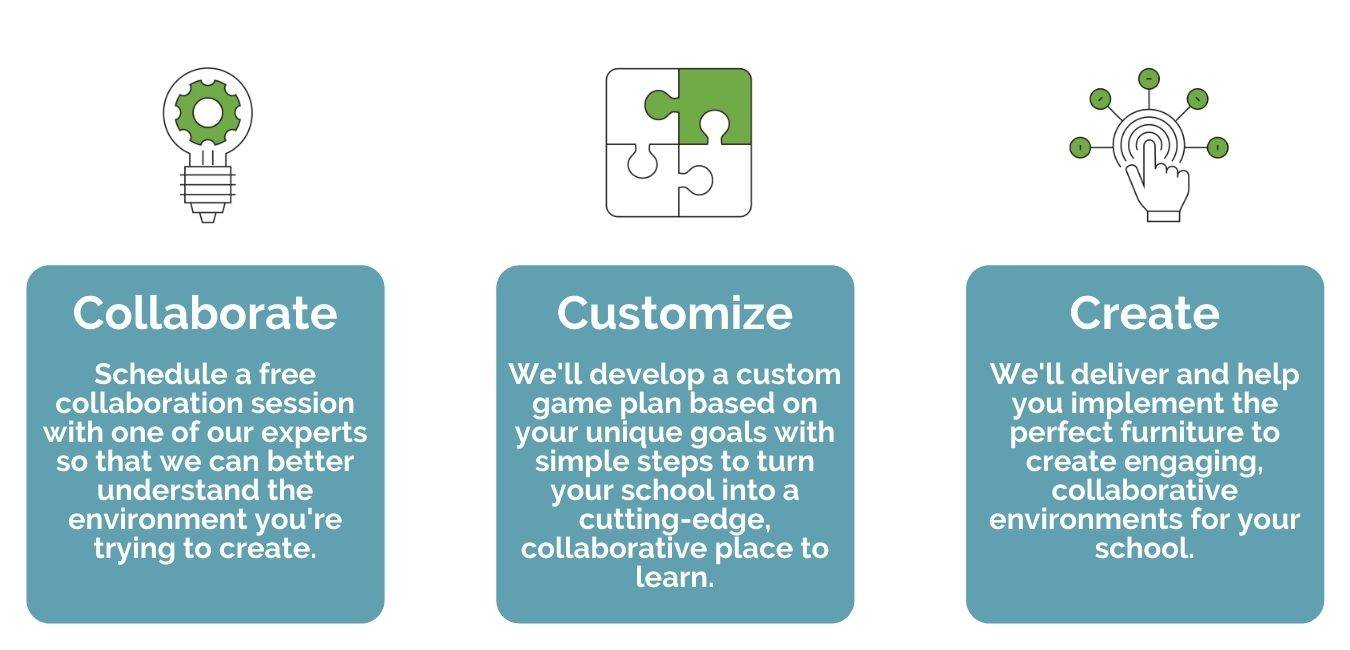 Collaborate

Schedule a free collaboration session with one of our experts so that we can better understand the environment you're trying to create.

Customize

We'll develop a custom game plan based on your unique goals with simple steps to turn your school into a cutting-edge, collaborative place to learn.

Create

We'll deliver and help you implement the perfect furniture to create engaging, collaborative environments for your school.